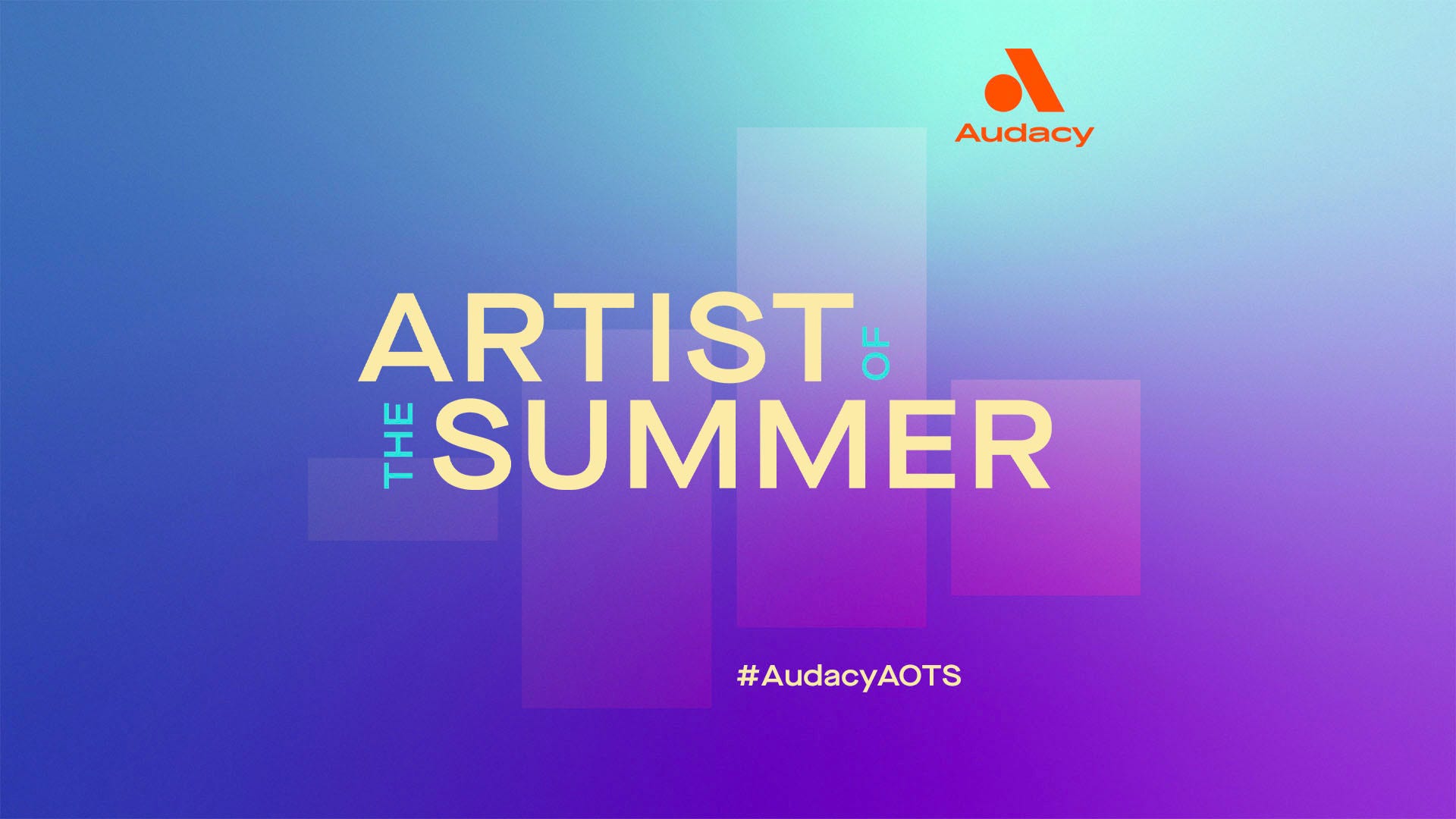 Audacy

ARTIST OF THE SUMMER

#AudacyAOTS